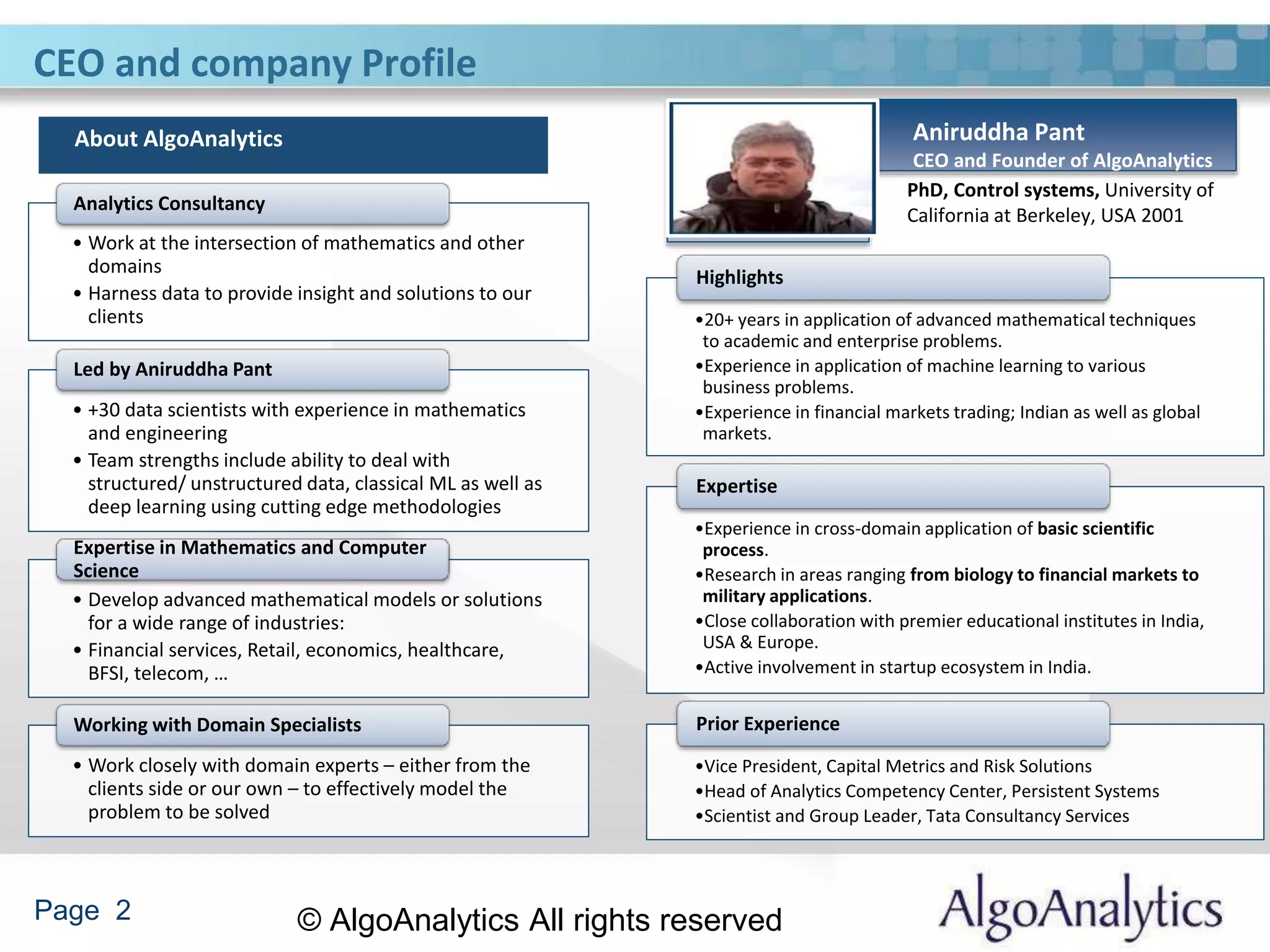 CEO and company Profile

About AlgoAnalytics

Analytics Consultancy

• Work at the intersection of mathematics and other domains
• Harness data to provide insight and solutions to our clients

Led by Aniruddha Pant

• +30 data scientists with experience in mathematics and engineering
• Team strengths include ability to deal with structured/ unstructured data, classical ML as well as deep learning using cutting edge methodologies

Expertise in Mathematics and Computer Science

• Develop advanced mathematical models or solutions for a wide range of industries:
• Financial services, Retail, economics, healthcare, BFSI, telecom, …

Working with Domain Specialists

• Work closely with domain experts – either from the clients side or our own – to effectively model the problem to be solved

Aniruddha Pant
CEO and Founder of AlgoAnalytics

PhD, Control systems, University of California at Berkeley, USA 2001

Highlights

•20+ years in application of advanced mathematical techniques to academic and enterprise problems.
•Experience in application of machine learning to various business problems.
•Experience in financial markets trading; Indian as well as global markets.

Expertise

•Experience in cross-domain application of basic scientific process.
•Research in areas ranging from biology to financial markets to military applications.
•Close collaboration with premier educational institutes in India, USA & Europe.
•Active involvement in startup ecosystem in India.

Prior Experience

•Vice President, Capital Metrics and Risk Solutions
•Head of Analytics Competency Center, Persistent Systems
•Scientist and Group Leader, Tata Consultancy Services

Page 2

© AlgoAnalytics All rights reserved

AlgoAnalytics